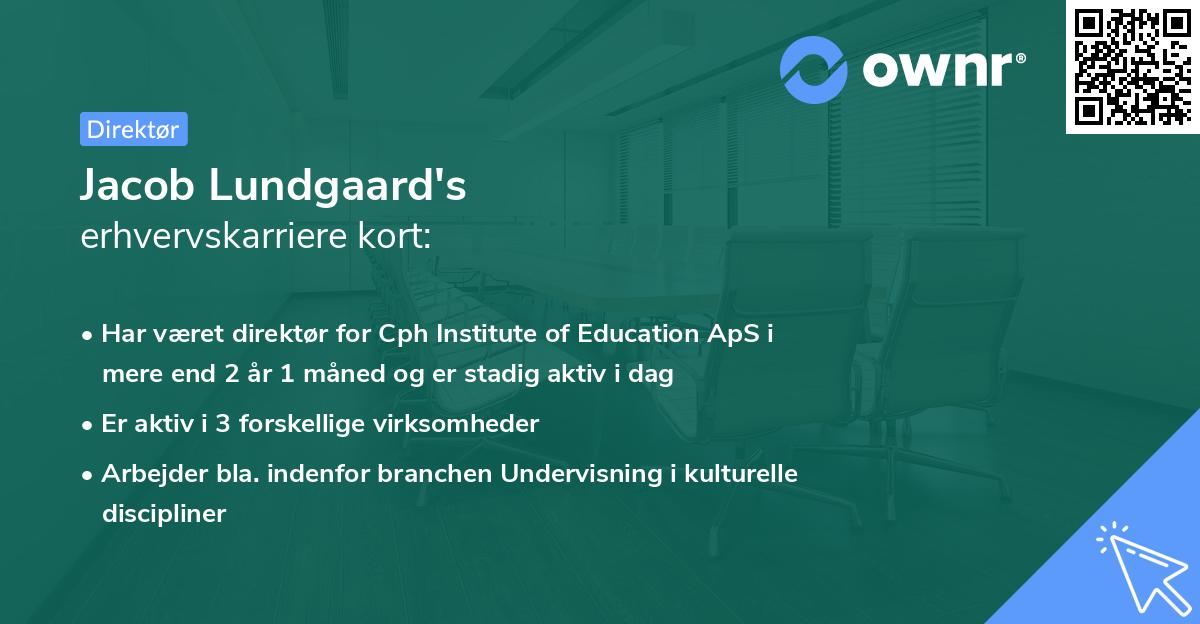 ownr®

Direktør

Jacob Lundgaard's
erhvervskarriere kort:

• Har været direktør for Cph Institute of Education ApS i mere end 2 år 1 måned og er stadig aktiv i dag

• Er aktiv i 3 forskellige virksomheder

• Arbejder bla. indenfor branchen Undervisning i kulturelle discipliner